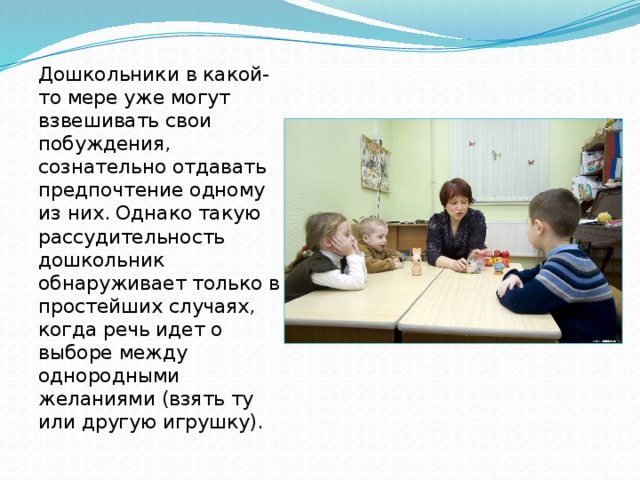 Дошкольники в какой-то мере уже могут взвешивать свои побуждения, сознательно отдавать предпочтение одному из них. Однако такую рассудительность дошкольник обнаруживает только в простейших случаях, когда речь идет о выборе между однородными желаниями (взять ту или другую игрушку).